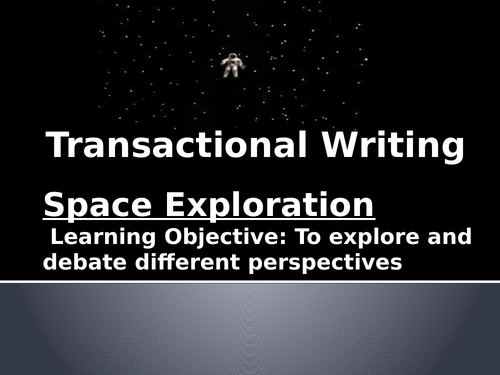 Transactional Writing

Space Exploration

Learning Objective: To explore and debate different perspectives